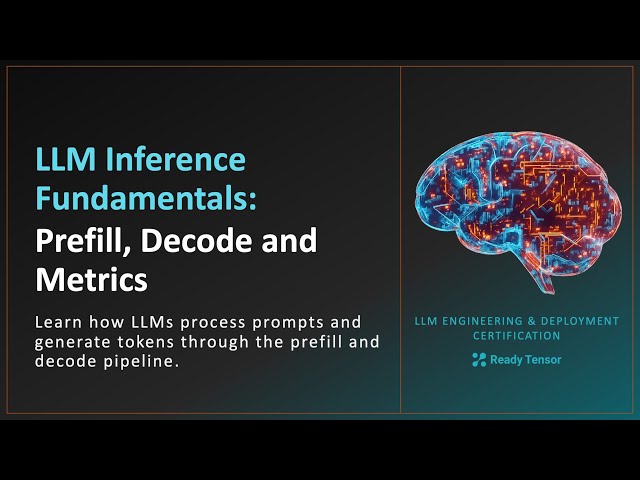 LLM Inference Fundamentals:
Prefill, Decode and Metrics

Learn how LLMs process prompts and generate tokens through the prefill and decode pipeline.

LLM ENGINEERING & DEPLOYMENT CERTIFICATION

Ready Tensor